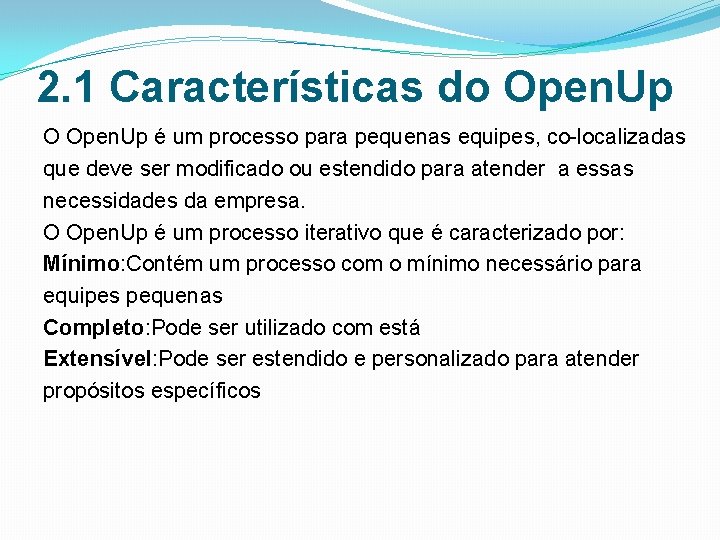 2.1 Características do OpenUp

O OpenUp é um processo para pequenas equipes, co-localizadas que deve ser modificado ou estendido para atender a essas necessidades da empresa.

O OpenUp é um processo iterativo que é caracterizado por:

Mínimo:Contém um processo com o mínimo necessário para equipes pequenas

Completo:Pode ser utilizado com está

Extensível:Pode ser estendido e personalizado para atender propósitos específicos